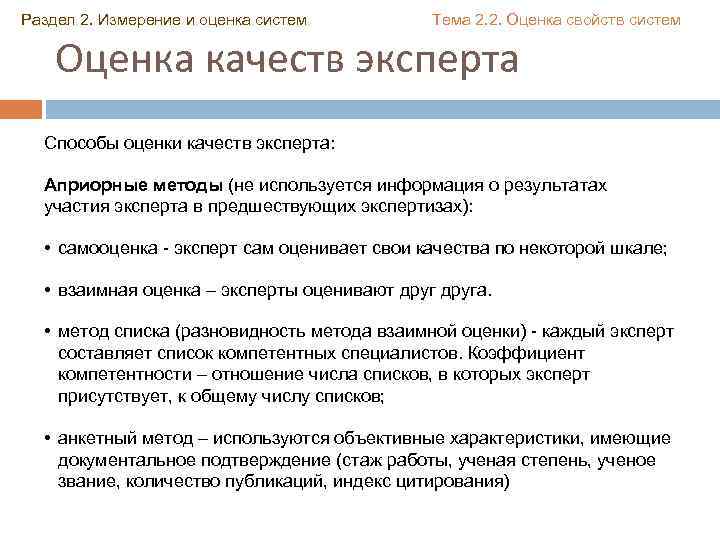 Раздел 2. Измерение и оценка систем

Тема 2.2. Оценка свойств систем

Оценка качеств эксперта

Способы оценки качеств эксперта:

Априорные методы (не используется информация о результатах участия эксперта в предшествующих экспертизах):

• самооценка - эксперт сам оценивает свои качества по некоторой шкале;

• взаимная оценка – эксперты оценивают друг друга.

• метод списка (разновидность метода взаимной оценки) - каждый эксперт составляет список компетентных специалистов. Коэффициент компетентности – отношение числа списков, в которых эксперт присутствует, к общему числу списков;

• анкетный метод – используются объективные характеристики, имеющие документальное подтверждение (стаж работы, ученая степень, ученое звание, количество публикаций, индекс цитирования)